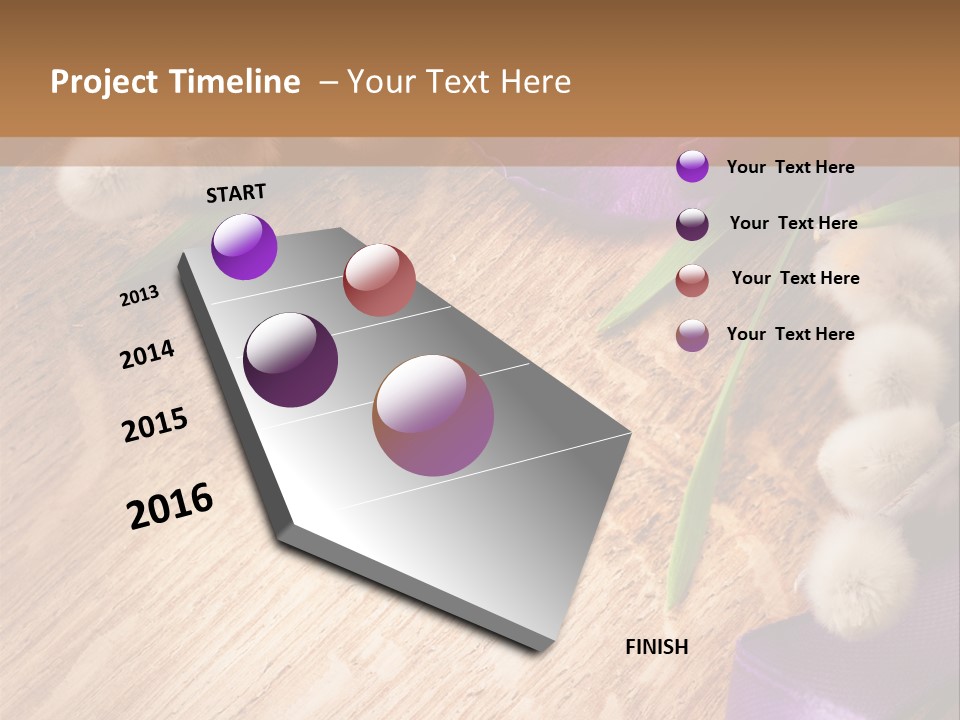 Project Timeline – Your Text Here

START

2013

2014

2015

2016

FINISH

Your Text Here

Your Text Here

Your Text Here

Your Text Here